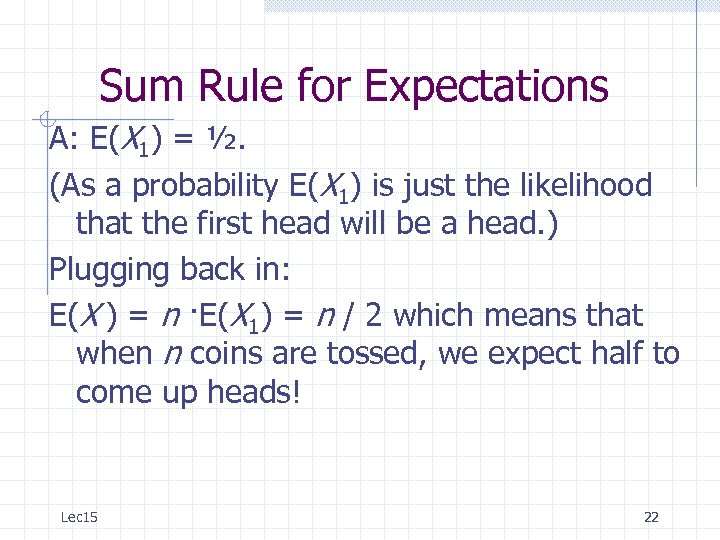 Sum Rule for Expectations

A: $E(X_1) = ½$.

(As a probability $E(X_1)$ is just the likelihood that the first head will be a head.)

Plugging back in:

$E(X) = n \cdot E(X_1) = n / 2$ which means that when $n$ coins are tossed, we expect half to come up heads!

Lec15

22